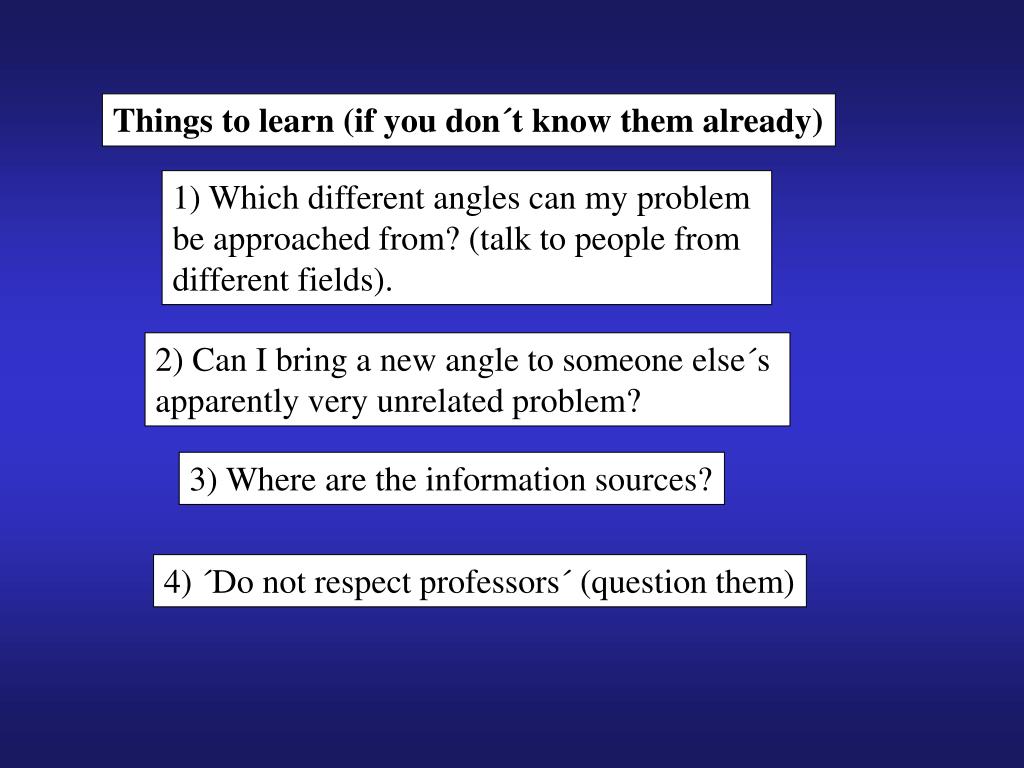 Things to learn (if you don´t know them already)

1) Which different angles can my problem be approached from? (talk to people from different fields).

2) Can I bring a new angle to someone else´s apparently very unrelated problem?

3) Where are the information sources?

4) ´Do not respect professors´ (question them)